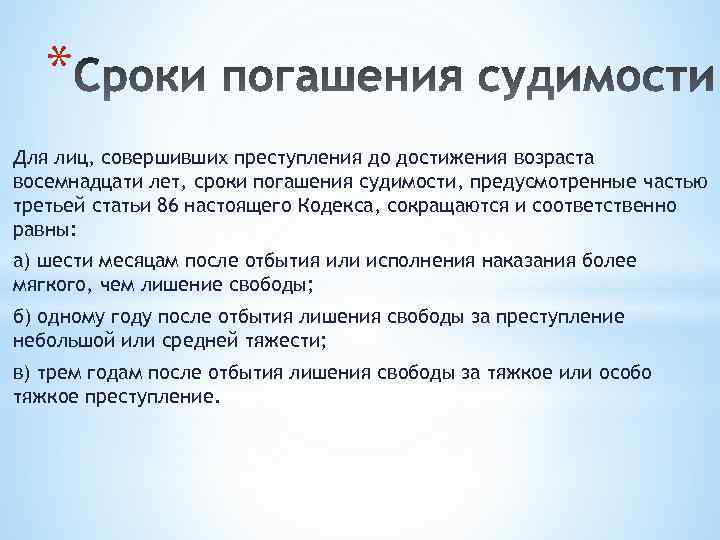 *Сроки погашения судимости

Для лиц, совершивших преступления до достижения возраста восемнадцати лет, сроки погашения судимости, предусмотренные частью третьей статьи 86 настоящего Кодекса, сокращаются и соответственно равны:

а) шести месяцам после отбытия или исполнения наказания более мягкого, чем лишение свободы;

б) одному году после отбытия лишения свободы за преступление небольшой или средней тяжести;

в) трем годам после отбытия лишения свободы за тяжкое или особо тяжкое преступление.